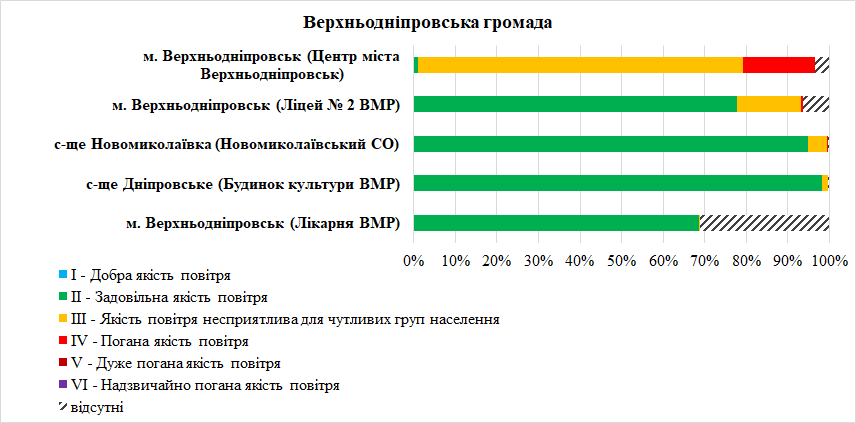 Верхньодніпровська громада

м. Верхньодніпровськ (Центр міста Верхньодніпровськ)

м. Верхньодніпровськ (Ліцей № 2 ВМР)

с-ще Новомиколаївка (Новомиколаївський СО)

с-ще Дніпровське (Будинок культури ВМР)

м. Верхньодніпровськ (Лікарня ВМР)

0% 10% 20% 30% 40% 50% 60% 70% 80% 90% 100%

I - Добра якість повітря
II - Задовільна якість повітря
III - Якість повітря несприятлива для чутливих груп населення
IV - Погана якість повітря
V - Дуже погана якість повітря
VI - Надзвичайно погана якість повітря
відсутні